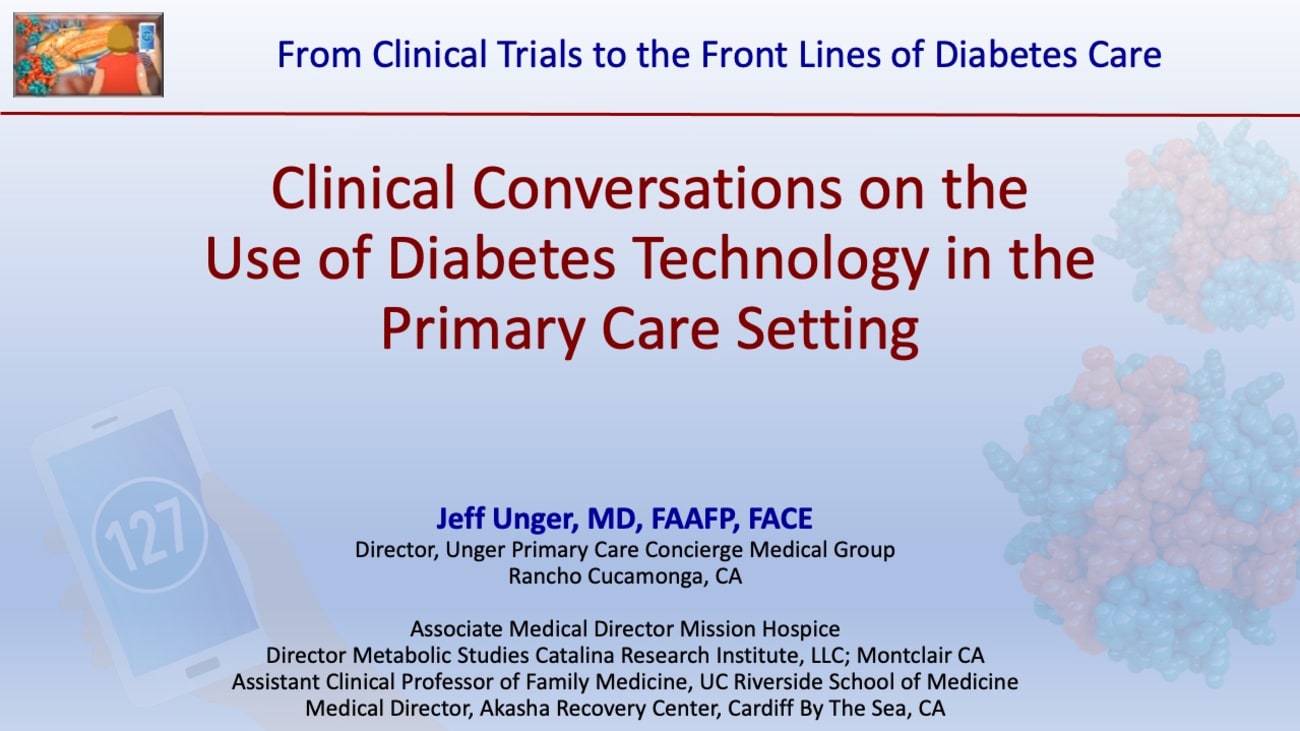 From Clinical Trials to the Front Lines of Diabetes Care

Clinical Conversations on the Use of Diabetes Technology in the Primary Care Setting

127

Jeff Unger, MD, FAAFP, FACE
Director, Unger Primary Care Concierge Medical Group
Rancho Cucamonga, CA

Associate Medical Director Mission Hospice
Director Metabolic Studies Catalina Research Institute, LLC; Montclair CA
Assistant Clinical Professor of Family Medicine, UC Riverside School of Medicine
Medical Director, Akasha Recovery Center, Cardiff By The Sea, CA